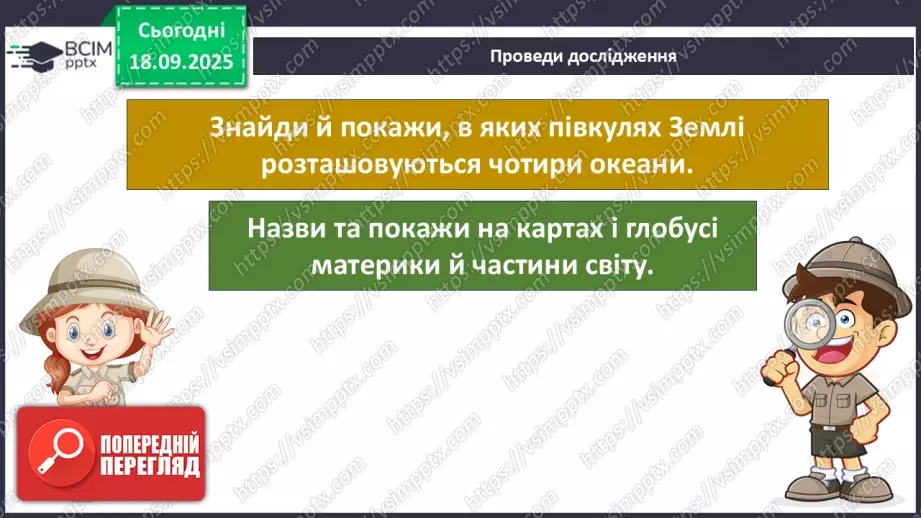 ВСІМ pptx

Сьогодні 18.09.2025

Проведи дослідження

Знайди й покажи, в яких півкулях Землі розташовуються чотири океани.

Назви та покажи на картах і глобусі материки й частини світу.

ПОПЕРЕДНІЙ ПЕРЕГЛЯД

https://vsimpptx.com